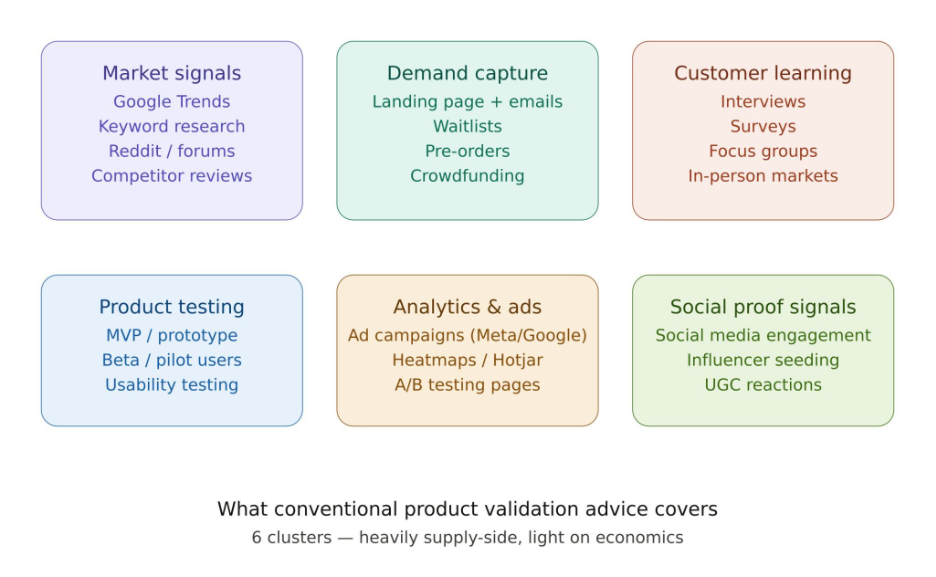 Market signals
Google Trends
Keyword research
Reddit / forums
Competitor reviews

Demand capture
Landing page + emails
Waitlists
Pre-orders
Crowdfunding

Customer learning
Interviews
Surveys
Focus groups
In-person markets

Product testing
MVP / prototype
Beta / pilot users
Usability testing

Analytics & ads
Ad campaigns (Meta/Google)
Heatmaps / Hotjar
A/B testing pages

Social proof signals
Social media engagement
Influencer seeding
UGC reactions

What conventional product validation advice covers
6 clusters — heavily supply-side, light on economics